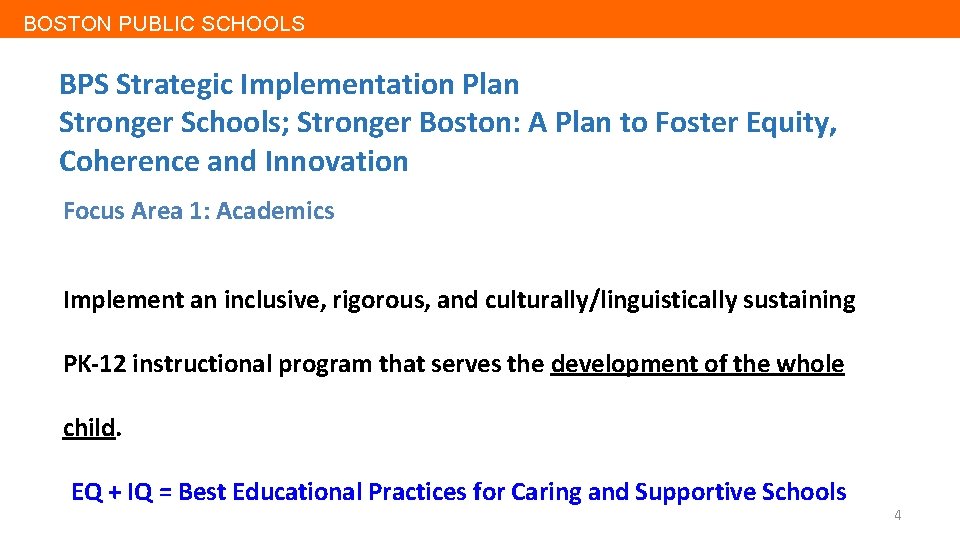 BOSTON PUBLIC SCHOOLS

BPS Strategic Implementation Plan
Stronger Schools; Stronger Boston: A Plan to Foster Equity, Coherence and Innovation

Focus Area 1: Academics

Implement an inclusive, rigorous, and culturally/linguistically sustaining PK-12 instructional program that serves the development of the whole child.

EQ + IQ = Best Educational Practices for Caring and Supportive Schools

4